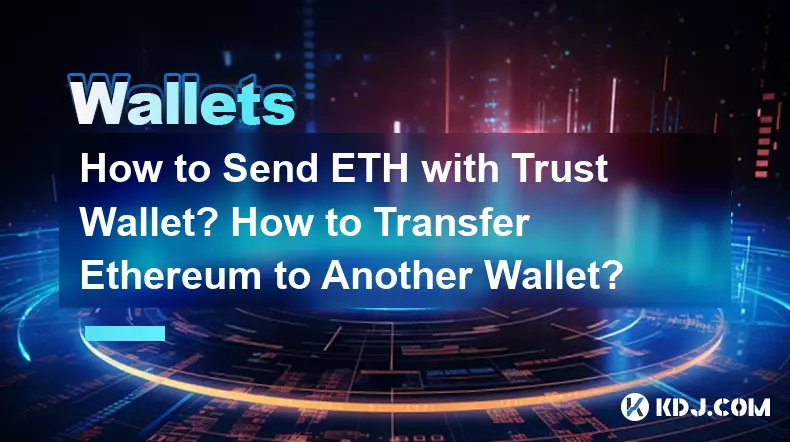 Wallets

How to Send ETH with Trust Wallet? How to Transfer Ethereum to Another Wallet?

KDJ.COM